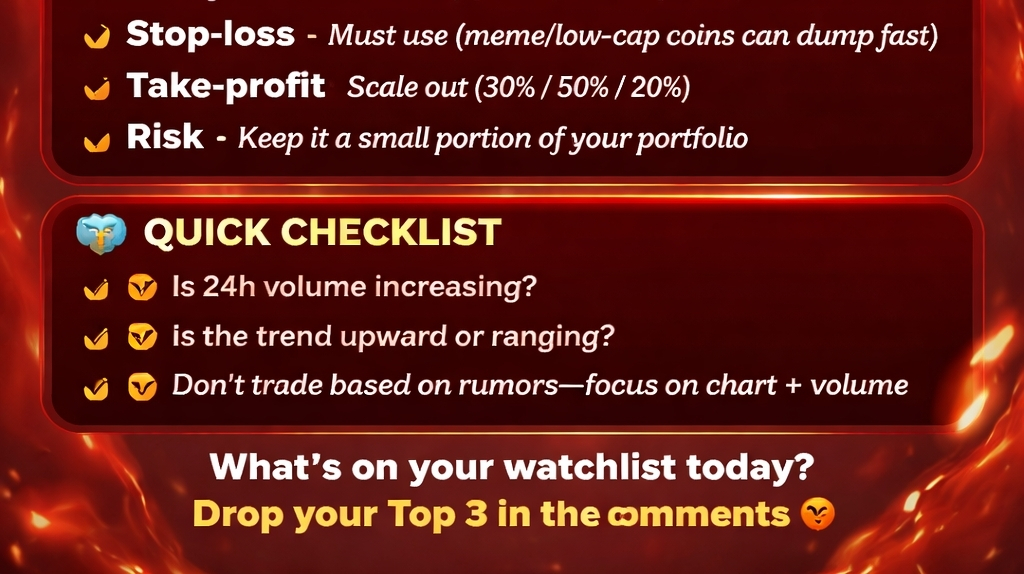 Stop-loss - Must use (meme/low-cap coins can dump fast)
Take-profit Scale out (30% / 50% / 20%)
Risk - Keep it a small portion of your portfolio

QUICK CHECKLIST
Is 24h volume increasing?
is the trend upward or ranging?
Don't trade based on rumors—focus on chart + volume

What's on your watchlist today?
Drop your Top 3 in the comments